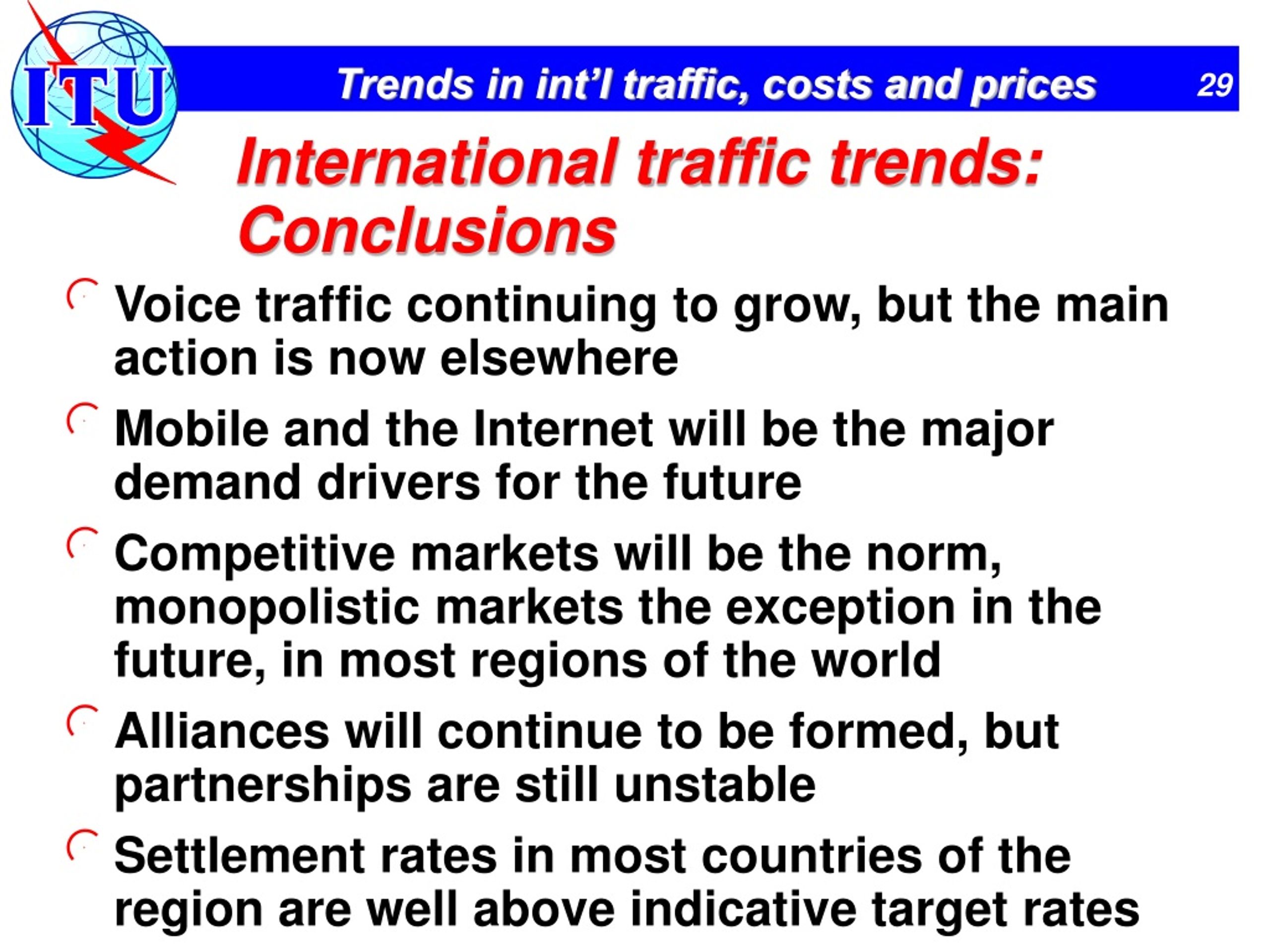 ITU

Trends in int'l traffic, costs and prices

29

International traffic trends: Conclusions

Voice traffic continuing to grow, but the main action is now elsewhere

Mobile and the Internet will be the major demand drivers for the future

Competitive markets will be the norm, monopolistic markets the exception in the future, in most regions of the world

Alliances will continue to be formed, but partnerships are still unstable

Settlement rates in most countries of the region are well above indicative target rates